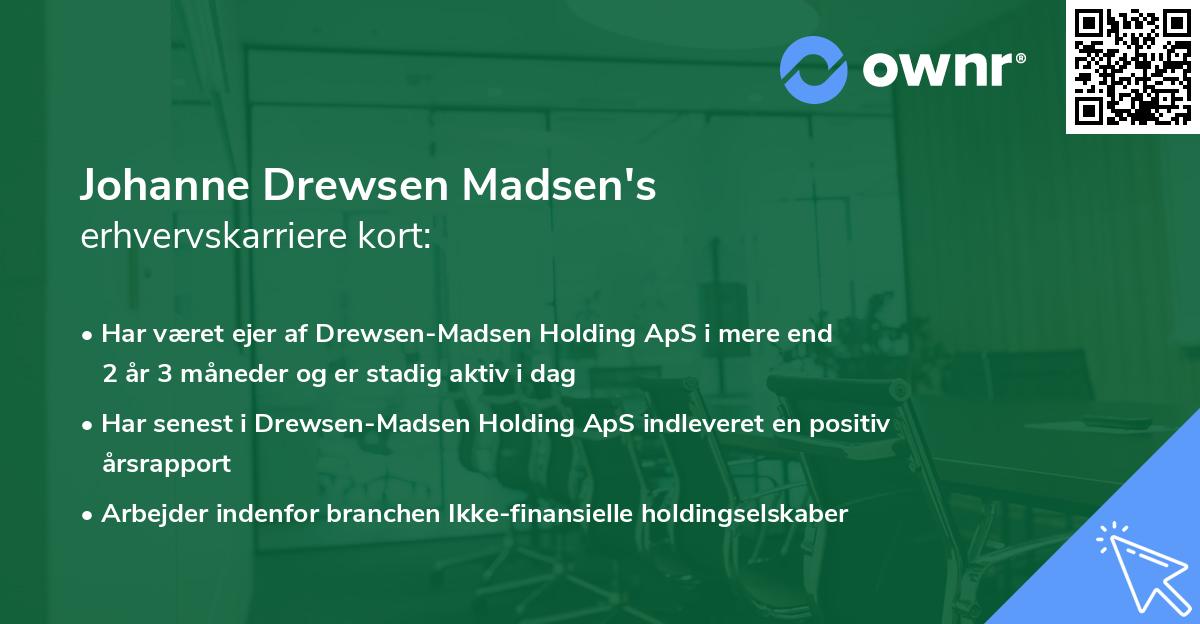 ownr®

Johanne Drewsen Madsen's
erhvervskarriere kort:

• Har været ejer af Drewsen-Madsen Holding ApS i mere end 2 år 3 måneder og er stadig aktiv i dag
• Har senest i Drewsen-Madsen Holding ApS indleveret en positiv årsrapport
• Arbejder indenfor branchen Ikke-finansielle holdingselskaber